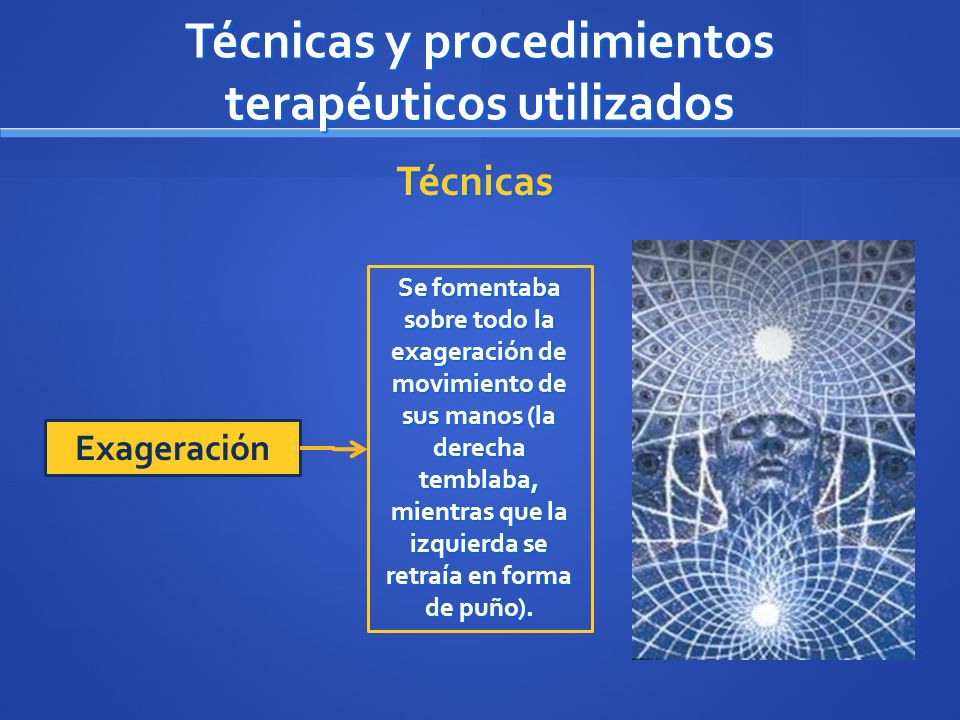 Técnicas y procedimientos terapéuticos utilizados

Técnicas

Exageración

Se fomentaba sobre todo la exageración de movimiento de sus manos (la derecha temblaba, mientras que la izquierda se retraía en forma de puño).